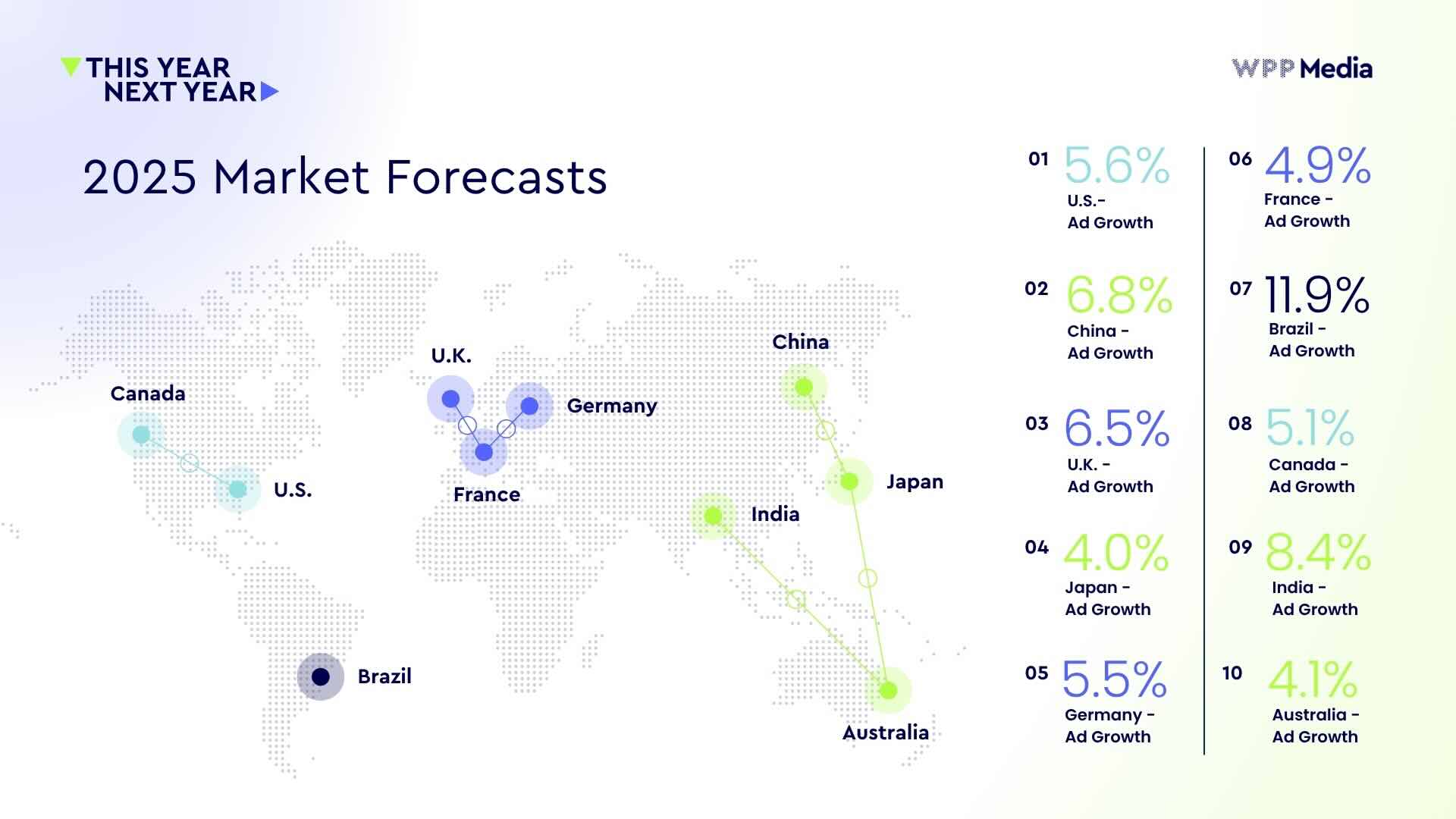 THIS YEAR NEXT YEAR

WPP Media

2025 Market Forecasts

Canada

U.S.

U.K.

Germany

France

China

Japan

India

Brazil

Australia

01 5.6% U.S.- Ad Growth

02 6.8% China - Ad Growth

03 6.5% U.K. - Ad Growth

04 4.0% Japan - Ad Growth

05 5.5% Germany - Ad Growth

06 4.9% France - Ad Growth

07 11.9% Brazil - Ad Growth

08 5.1% Canada - Ad Growth

09 8.4% India - Ad Growth

10 4.1% Australia - Ad Growth